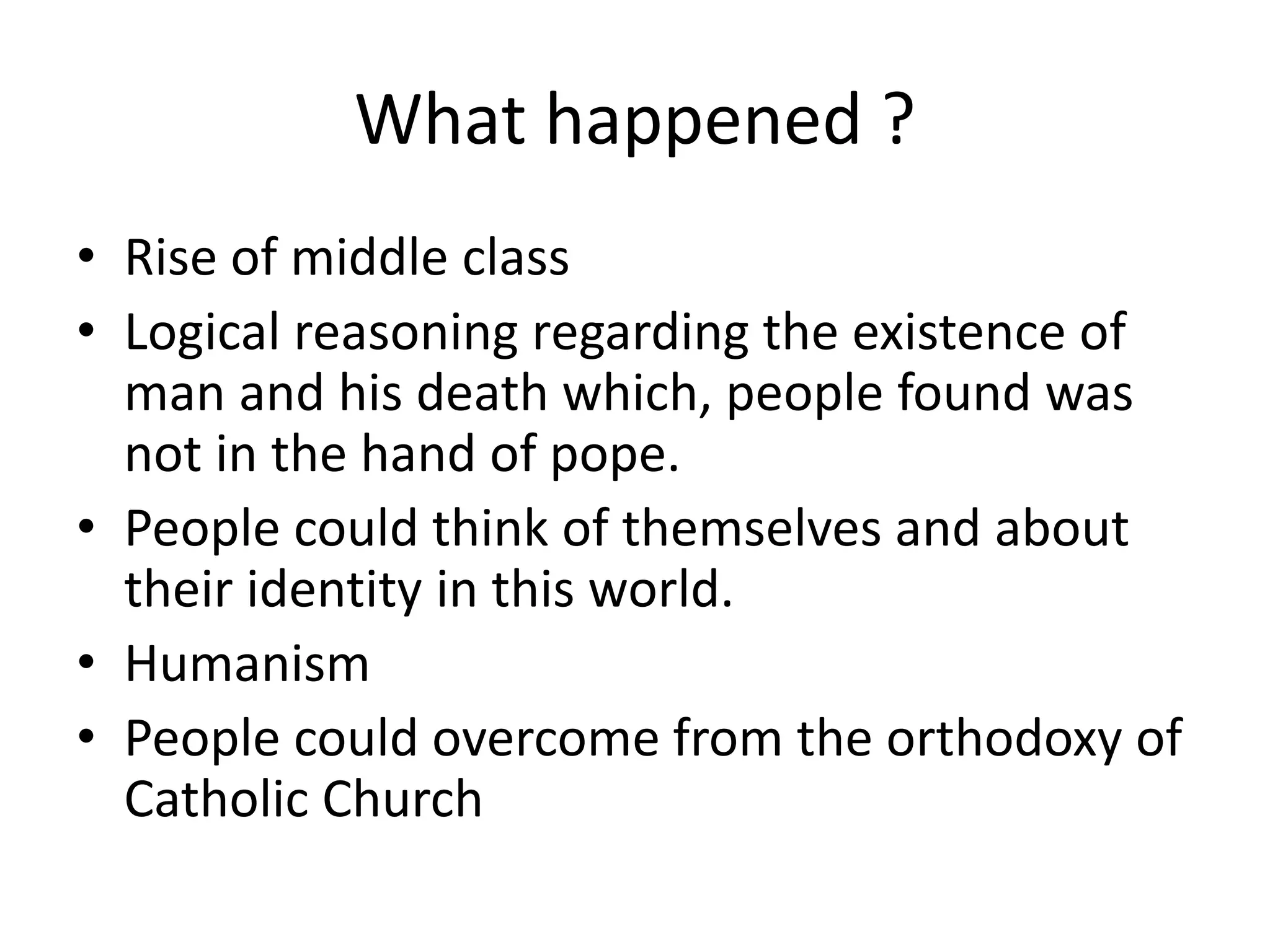 What happened ?

• Rise of middle class
• Logical reasoning regarding the existence of man and his death which, people found was not in the hand of pope.
• People could think of themselves and about their identity in this world.
• Humanism
• People could overcome from the orthodoxy of Catholic Church